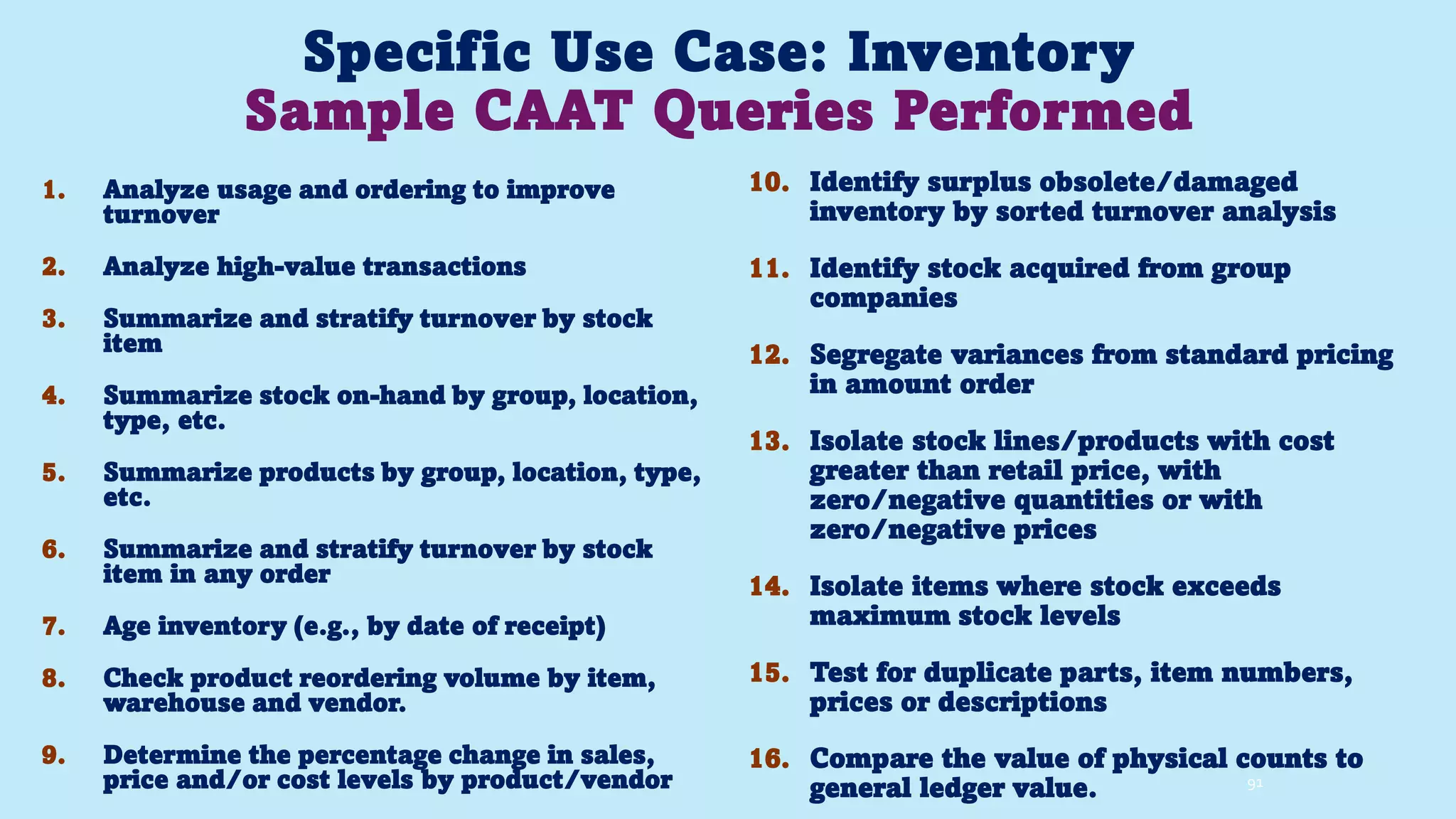 Specific Use Case: Inventory
Sample CAAT Queries Performed

1. Analyze usage and ordering to improve turnover

2. Analyze high-value transactions

3. Summarize and stratify turnover by stock item

4. Summarize stock on-hand by group, location, type, etc.

5. Summarize products by group, location, type, etc.

6. Summarize and stratify turnover by stock item in any order

7. Age inventory (e.g., by date of receipt)

8. Check product reordering volume by item, warehouse and vendor.

9. Determine the percentage change in sales, price and/or cost levels by product/vendor

10. Identify surplus obsolete/damaged inventory by sorted turnover analysis

11. Identify stock acquired from group companies

12. Segregate variances from standard pricing in amount order

13. Isolate stock lines/products with cost greater than retail price, with zero/negative quantities or with zero/negative prices

14. Isolate items where stock exceeds maximum stock levels

15. Test for duplicate parts, item numbers, prices or descriptions

16. Compare the value of physical counts to general ledger value.

91